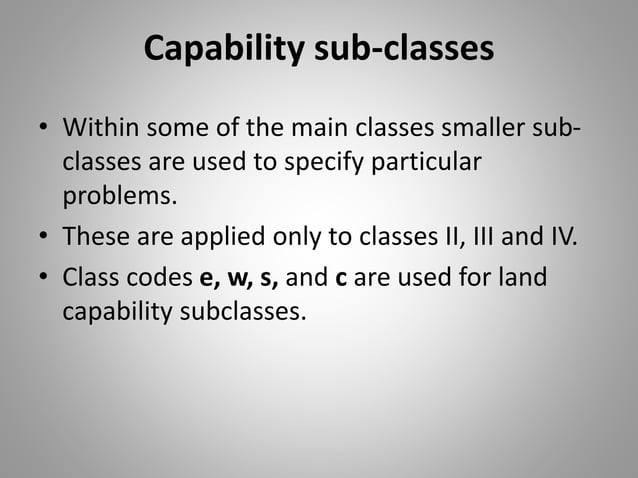 Capability sub-classes

• Within some of the main classes smaller sub-classes are used to specify particular problems.

• These are applied only to classes II, III and IV.

• Class codes e, w, s, and c are used for land capability subclasses.